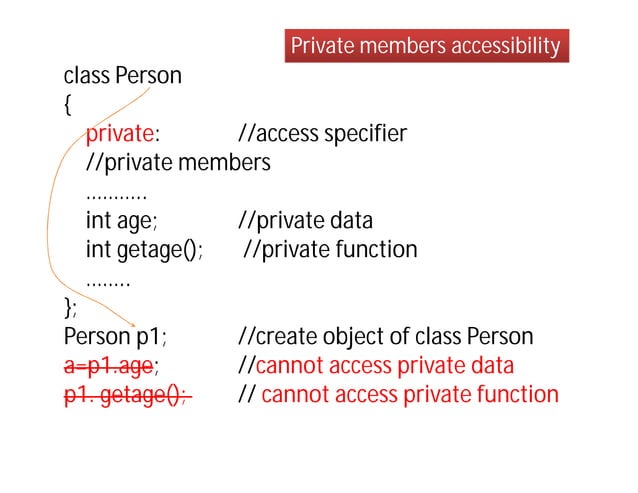 Private members accessibility

class Person
{
private: //access specifier
//private members
...........
int age; //private data
int getage(); //private function
........
};
Person p1; //create object of class Person
a=p1.age; //cannot access private data
p1. getage(); // cannot access private function